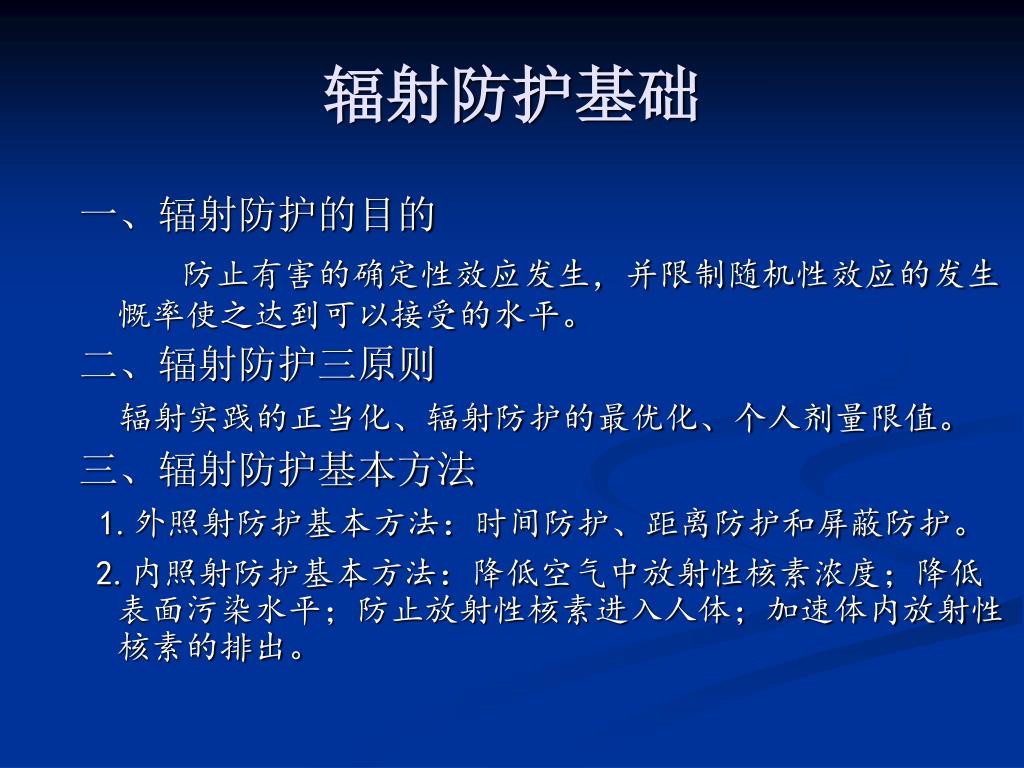 辐射防护基础

一、辐射防护的目的

防止有害的确定性效应发生，并限制随机性效应的发生概率使之达到可以接受的水平。

二、辐射防护三原则

辐射实践的正当化、辐射防护的最优化、个人剂量限值。

三、辐射防护基本方法

1. 外照射防护基本方法：时间防护、距离防护和屏蔽防护。

2. 内照射防护基本方法：降低空气中放射性核素浓度；降低表面污染水平；防止放射性核素进入人体；加速体内放射性核素的排出。